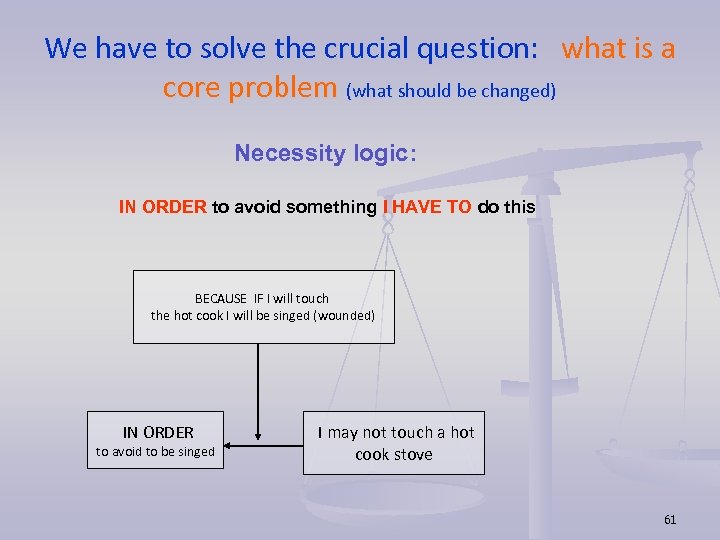 We have to solve the crucial question: what is a core problem (what should be changed)

Necessity logic:

IN ORDER to avoid something I HAVE TO do this

BECAUSE IF I will touch the hot cook I will be singed (wounded)

IN ORDER to avoid to be singed

I may not touch a hot cook stove

61